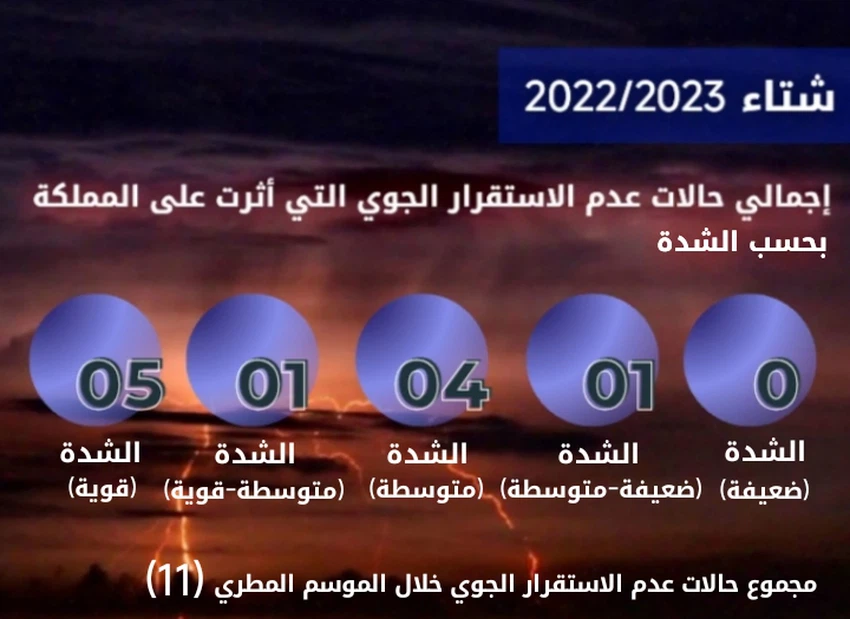 شتاء 2022/2023

إجمالي حالات عدم الاستقرار الجوي التي أثرت على المملكة بحسب الشدة

0
الشدة
(ضعيفة)

01
الشدة
(ضعيفة-متوسطة)

04
الشدة
(متوسطة)

01
الشدة
(متوسطة-قوية)

05
الشدة
(قوية)

مجموع حالات عدم الاستقرار الجوي خلال الموسم المطري (11)